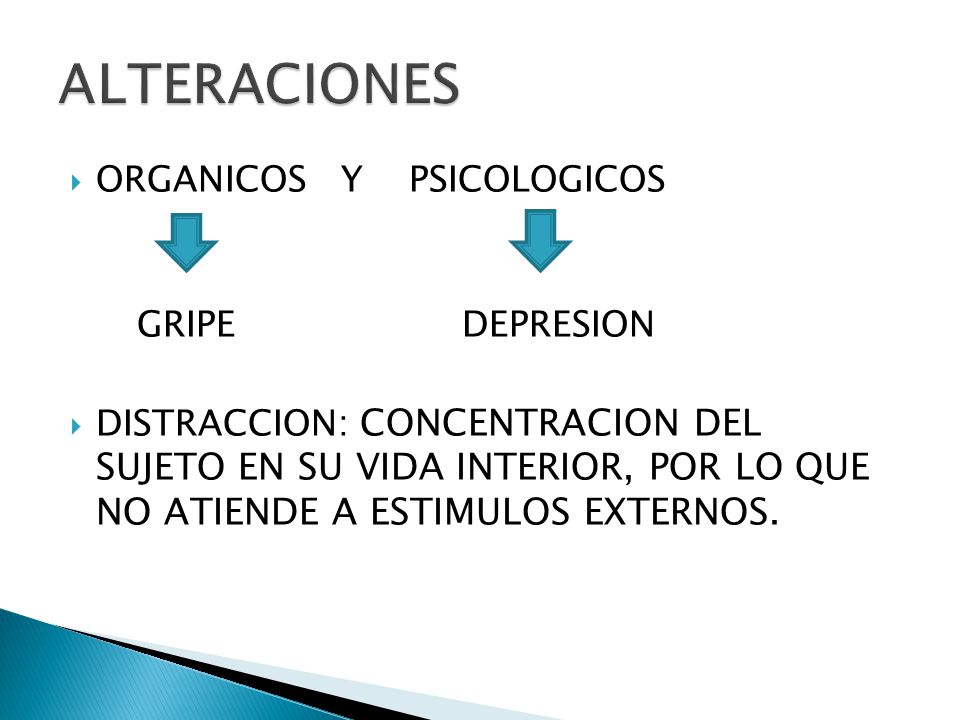 ALTERACIONES

ORGANICOS Y PSICOLOGICOS

GRIPE DEPRESION

DISTRACCION: CONCENTRACION DEL SUJETO EN SU VIDA INTERIOR, POR LO QUE NO ATIENDE A ESTIMULOS EXTERNOS.